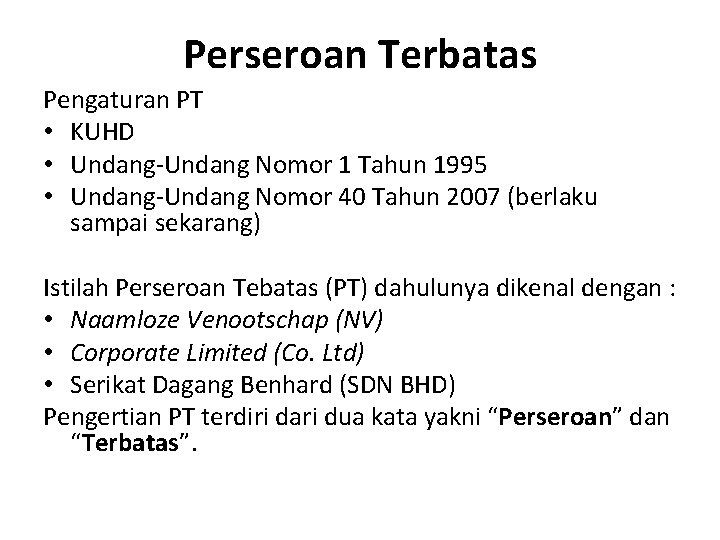 Perseroan Terbatas

Pengaturan PT
• KUHD
• Undang-Undang Nomor 1 Tahun 1995
• Undang-Undang Nomor 40 Tahun 2007 (berlaku sampai sekarang)

Istilah Perseroan Tebatas (PT) dahulunya dikenal dengan :
• Naamloze Venootschap (NV)
• Corporate Limited (Co. Ltd)
• Serikat Dagang Benhard (SDN BHD)
Pengertian PT terdiri dari dua kata yakni “Perseroan” dan “Terbatas”.